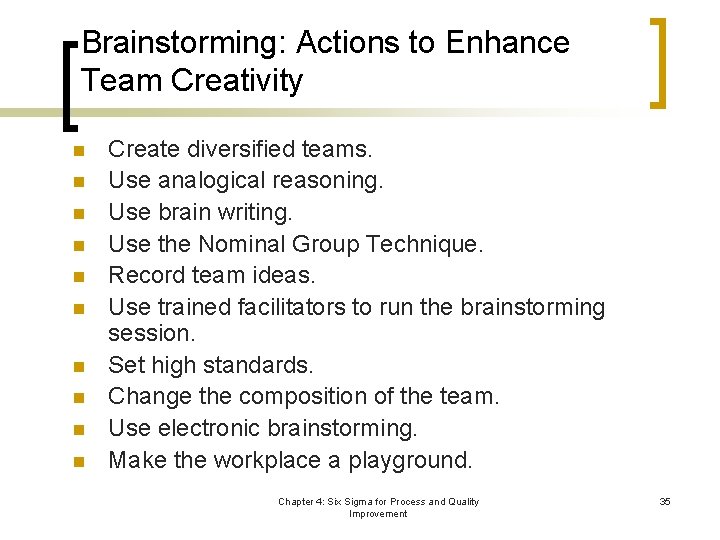 Brainstorming: Actions to Enhance Team Creativity

- Create diversified teams.
- Use analogical reasoning.
- Use brain writing.
- Use the Nominal Group Technique.
- Record team ideas.
- Use trained facilitators to run the brainstorming session.
- Set high standards.
- Change the composition of the team.
- Use electronic brainstorming.
- Make the workplace a playground.

Chapter 4: Six Sigma for Process and Quality Improvement

35